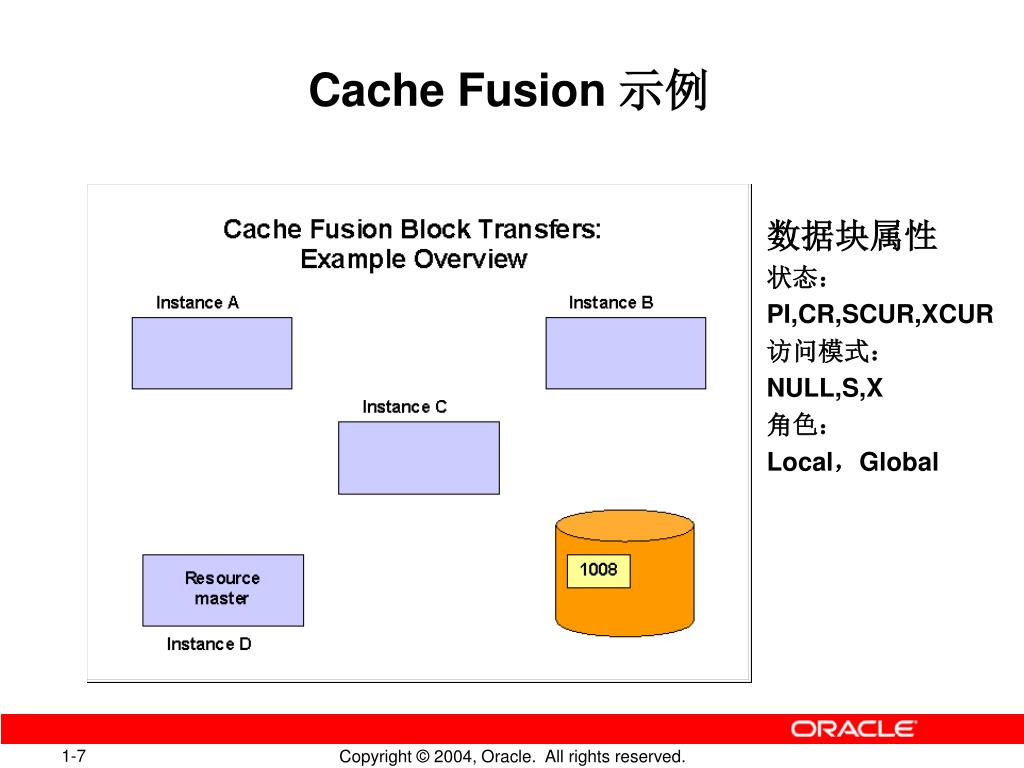 Cache Fusion 示例

Cache Fusion Block Transfers:
Example Overview

Instance A

Instance B

Instance C

Resource master

Instance D

1008

数据块属性
状态：
PI,CR,SCUR,XCUR
访问模式：
NULL,S,X
角色：
Local，Global

ORACLE

1-7

Copyright © 2004, Oracle. All rights reserved.